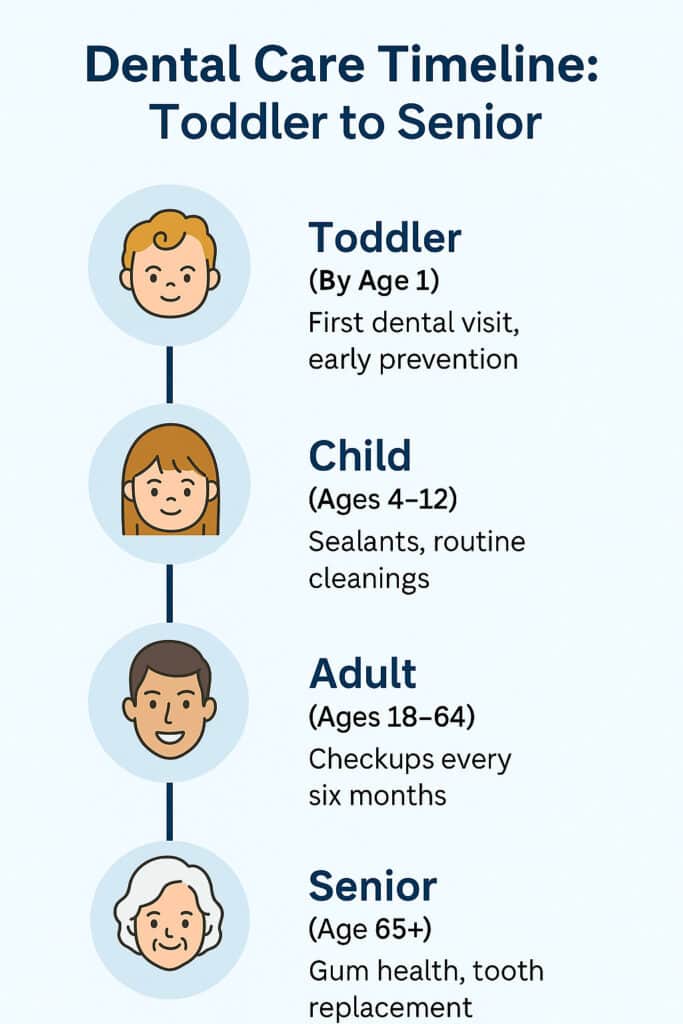 Dental Care Timeline: Toddler to Senior

Toddler
(By Age 1)
First dental visit, early prevention

Child
(Ages 4–12)
Sealants, routine cleanings

Adult
(Ages 18–64)
Checkups every six months

Senior
(Age 65+)
Gum health, tooth replacement